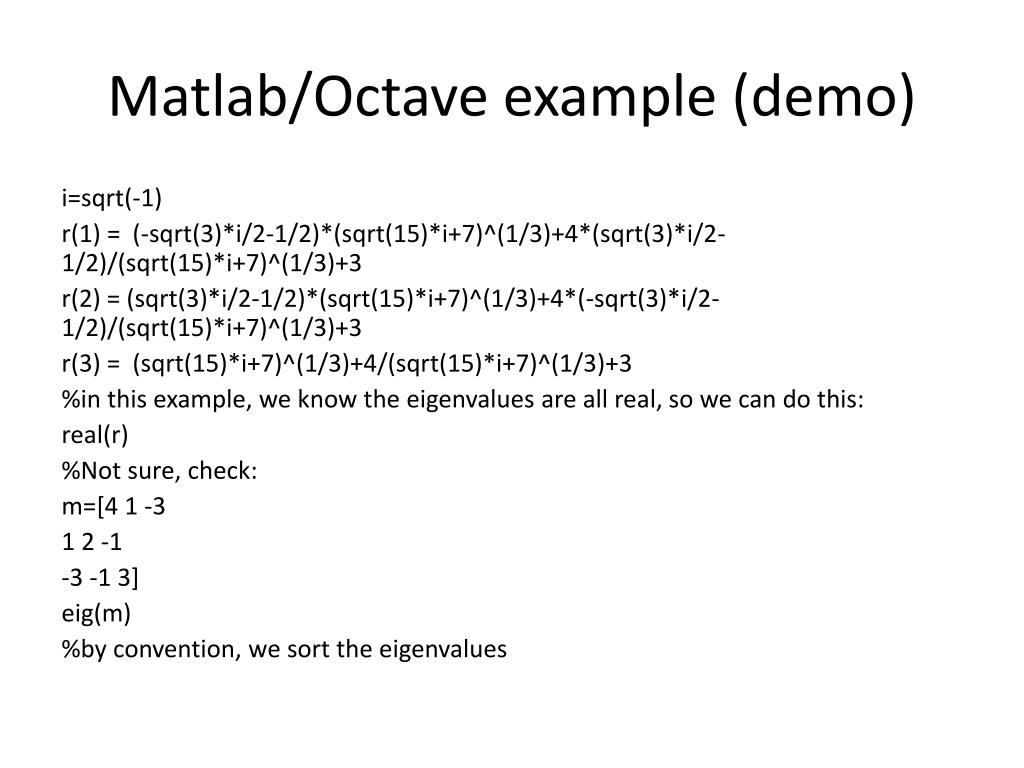 Matlab/Octave example (demo)

i=sqrt(-1)

r(1) = (-sqrt(3)*i/2-1/2)*(sqrt(15)*i+7)^(1/3)+4*(sqrt(3)*i/2-1/2)/(sqrt(15)*i+7)^(1/3)+3

r(2) = (sqrt(3)*i/2-1/2)*(sqrt(15)*i+7)^(1/3)+4*(-sqrt(3)*i/2-1/2)/(sqrt(15)*i+7)^(1/3)+3

r(3) = (sqrt(15)*i+7)^(1/3)+4/(sqrt(15)*i+7)^(1/3)+3

%in this example, we know the eigenvalues are all real, so we can do this:

real(r)

%Not sure, check:

m=[4 1 -3

1 2 -1

-3 -1 3]

eig(m)

%by convention, we sort the eigenvalues